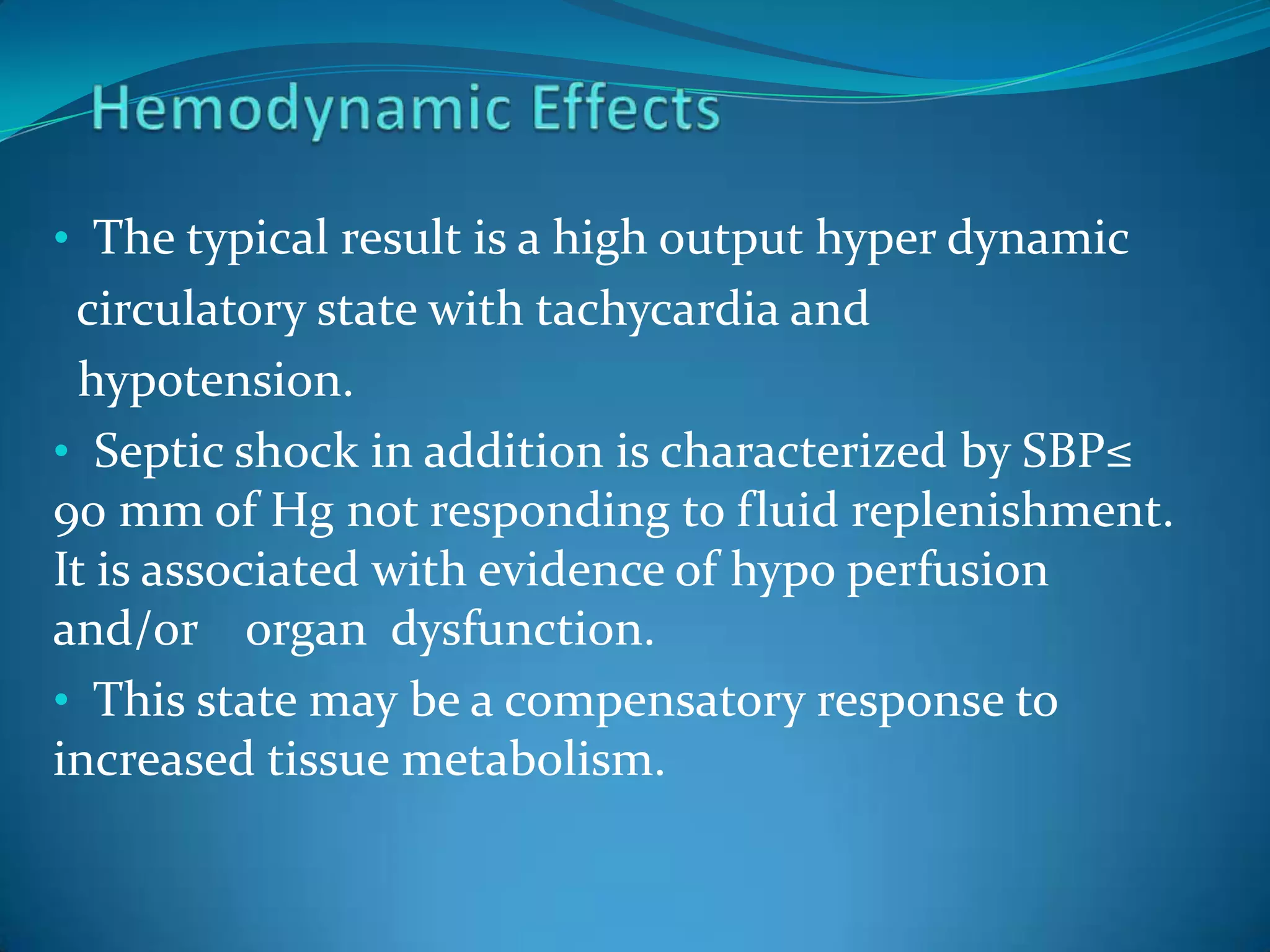 Hemodynamic Effects

• The typical result is a high output hyper dynamic circulatory state with tachycardia and hypotension.

• Septic shock in addition is characterized by SBP≤ 90 mm of Hg not responding to fluid replenishment. It is associated with evidence of hypo perfusion and/or organ dysfunction.

• This state may be a compensatory response to increased tissue metabolism.